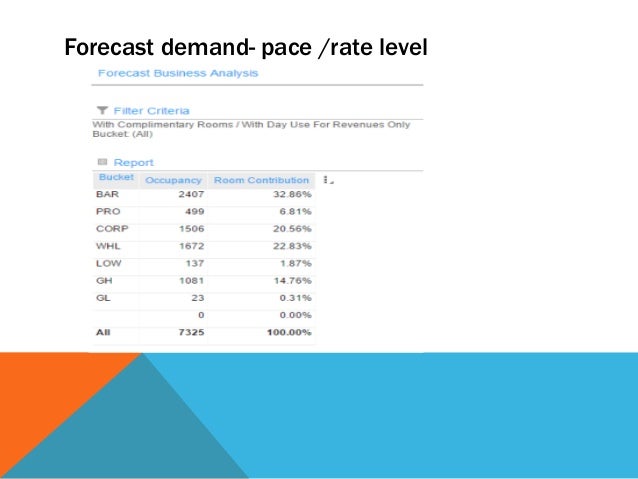 Forecast demand- pace /rate level

Forecast Business Analysis

Filter Criteria

With Complimentary Rooms / With Day Use For Revenues Only
Bucket: (All)

Report

| Bucket | Occupancy | Room Contribution |
|---|---|---|
| BAR | 2407 | 32.86% |
| PRO | 499 | 6.81% |
| CORP | 1506 | 20.56% |
| WHL | 1672 | 22.83% |
| LOW | 137 | 1.87% |
| GH | 1081 | 14.76% |
| GL | 23 | 0.31% |
| | 0 | 0.00% |
| All | 7325 | 100.00% |